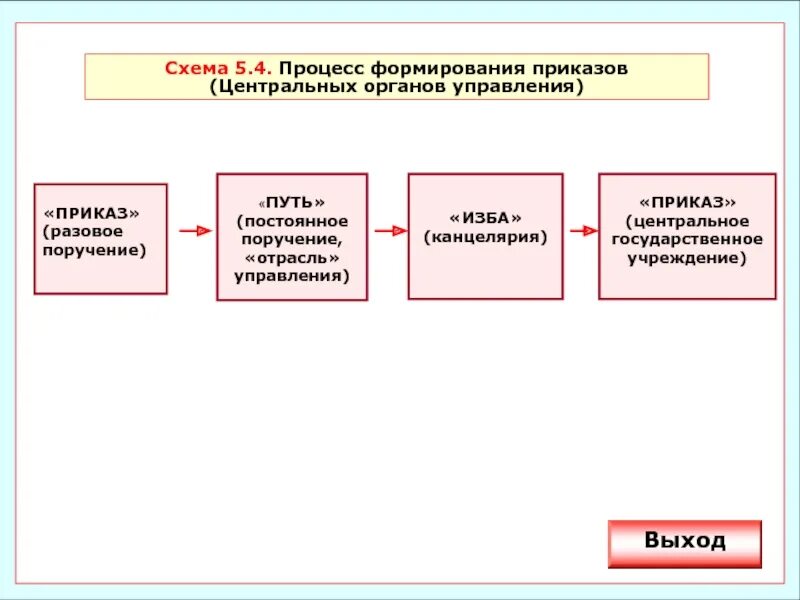 Схема 5.4. Процесс формирования приказов (Центральных органов управления)

«ПРИКАЗ» (разовое поручение)

«ПУТЬ» (постоянное поручение, «отрасль» управления)

«ИЗБА» (канцелярия)

«ПРИКАЗ» (центральное государственное учреждение)

Выход